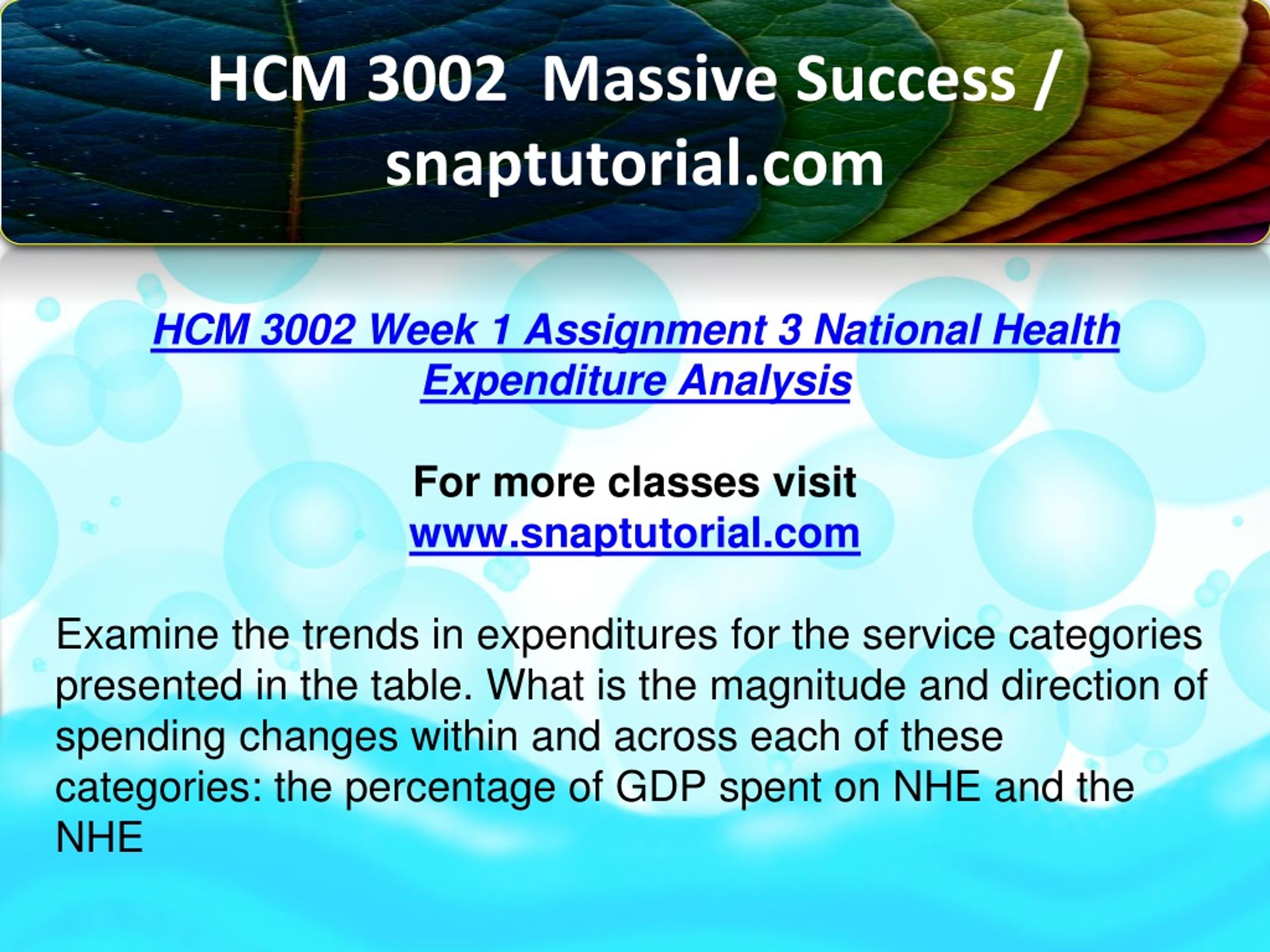 HCM 3002 Massive Success / snaptutorial.com

HCM 3002 Week 1 Assignment 3 National Health Expenditure Analysis

For more classes visit
www.snaptutorial.com

Examine the trends in expenditures for the service categories presented in the table. What is the magnitude and direction of spending changes within and across each of these categories: the percentage of GDP spent on NHE and the NHE